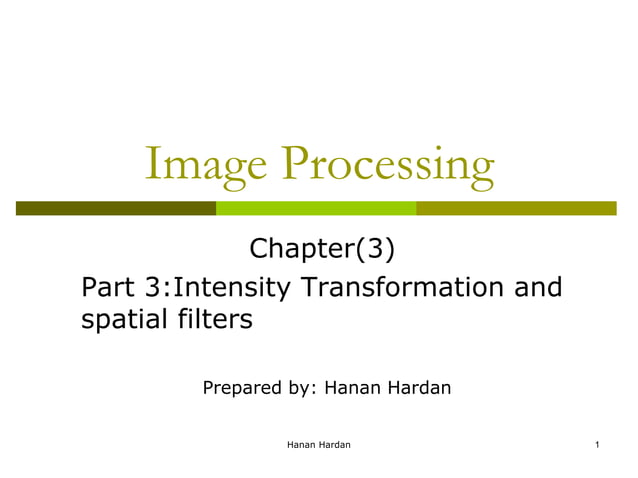 Image Processing

Chapter(3)

Part 3:Intensity Transformation and spatial filters

Prepared by: Hanan Hardan

Hanan Hardan

1